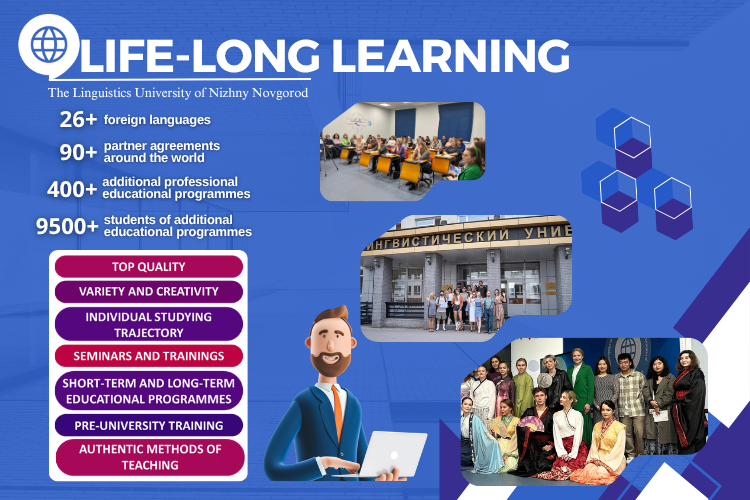 LIFE-LONG LEARNING

The Linguistics University of Nizhny Novgorod

26+ foreign languages

90+ partner agreements around the world

400+ additional professional educational programmes

9500+ students of additional educational programmes

TOP QUALITY

VARIETY AND CREATIVITY

INDIVIDUAL STUDYING TRAJECTORY

SEMINARS AND TRAININGS

SHORT-TERM AND LONG-TERM EDUCATIONAL PROGRAMMES

PRE-UNIVERSITY TRAINING

AUTHENTIC METHODS OF TEACHING

НГВИСТИЧЕСКИЙ УНИВ